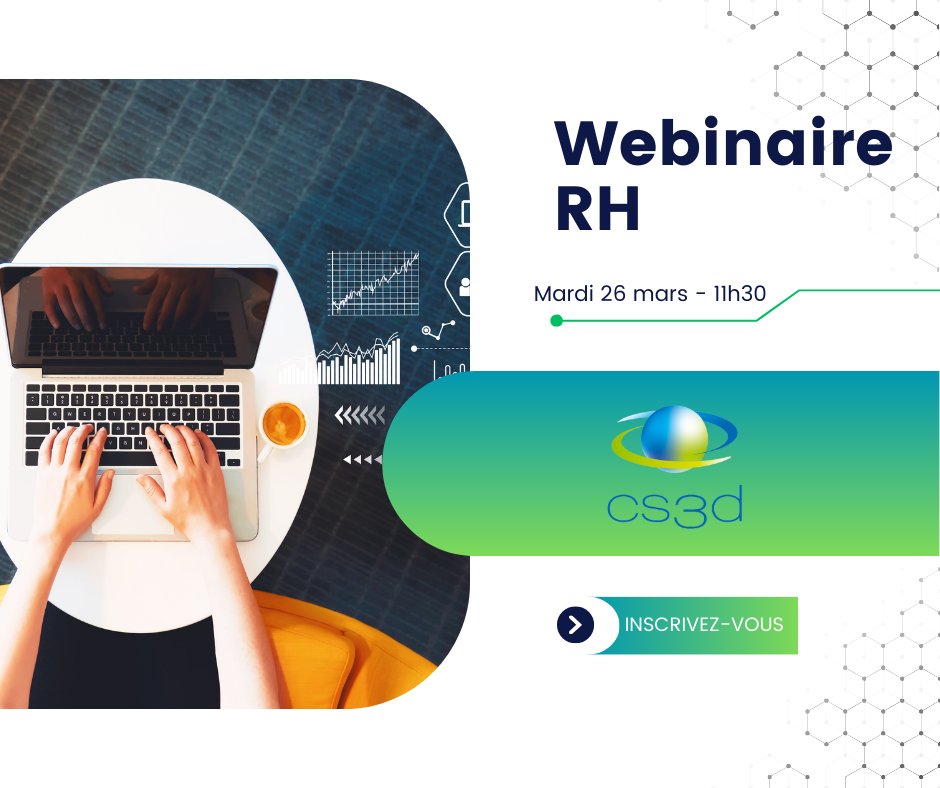 Webinaire RH

Mardi 26 mars - 11h30

cs3d

INSCRIVEZ-VOUS